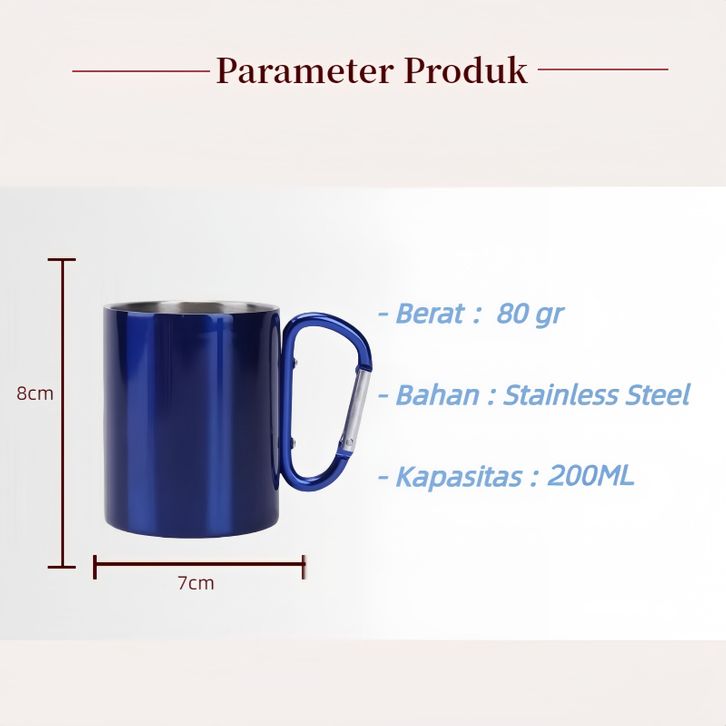 Parameter Produk

8cm

7cm

- Berat : 80 gr

- Bahan : Stainless Steel

- Kapasitas : 200ML